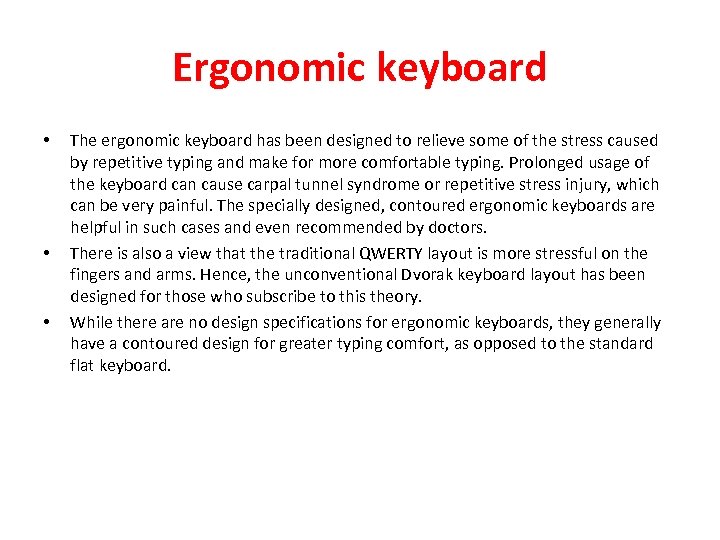 Ergonomic keyboard

• The ergonomic keyboard has been designed to relieve some of the stress caused by repetitive typing and make for more comfortable typing. Prolonged usage of the keyboard can cause carpal tunnel syndrome or repetitive stress injury, which can be very painful. The specially designed, contoured ergonomic keyboards are helpful in such cases and even recommended by doctors.

• There is also a view that the traditional QWERTY layout is more stressful on the fingers and arms. Hence, the unconventional Dvorak keyboard layout has been designed for those who subscribe to this theory.

• While there are no design specifications for ergonomic keyboards, they generally have a contoured design for greater typing comfort, as opposed to the standard flat keyboard.